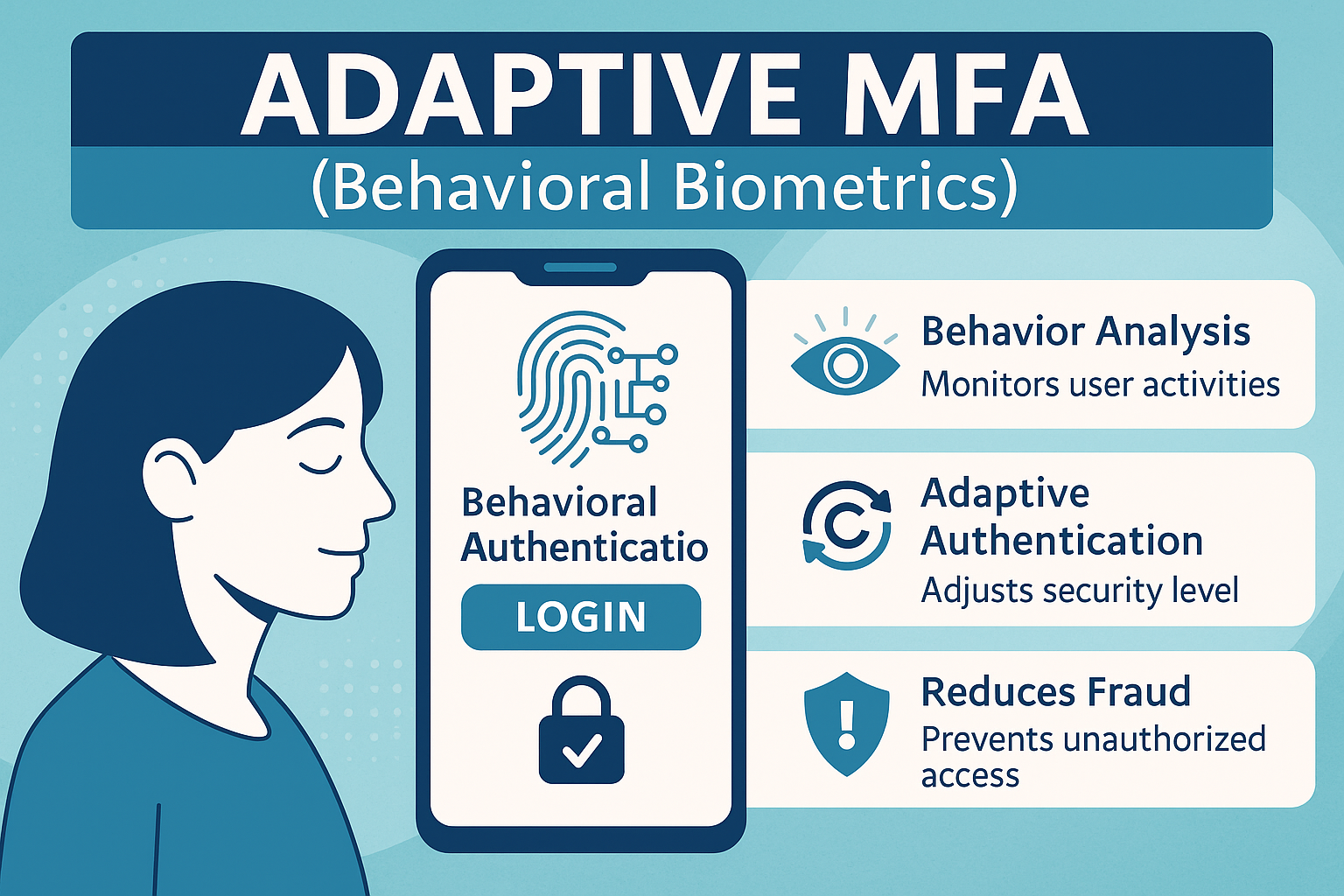 ADAPTIVE MFA
(Behavioral Biometrics)

Behavioral Authenticatio

LOGIN

Behavior Analysis
Monitors user activities

Adaptive Authentication
Adjusts security level

Reduces Fraud
Prevents unauthorized access